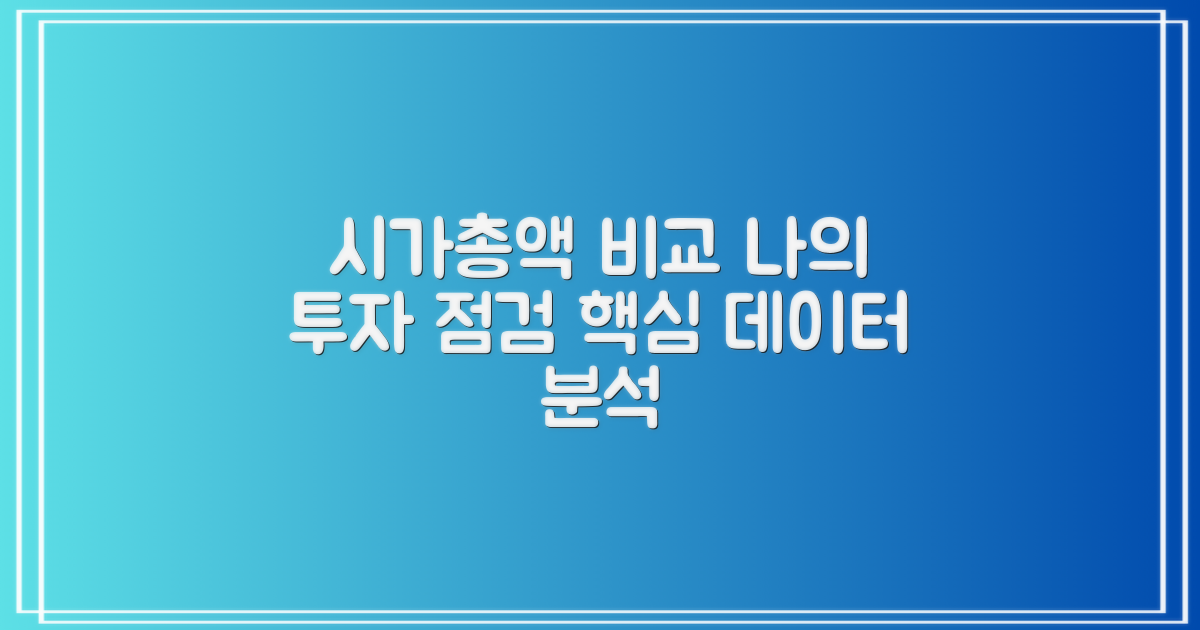 시가총액 비교 나의 투자 점검 핵심 데이터 분석